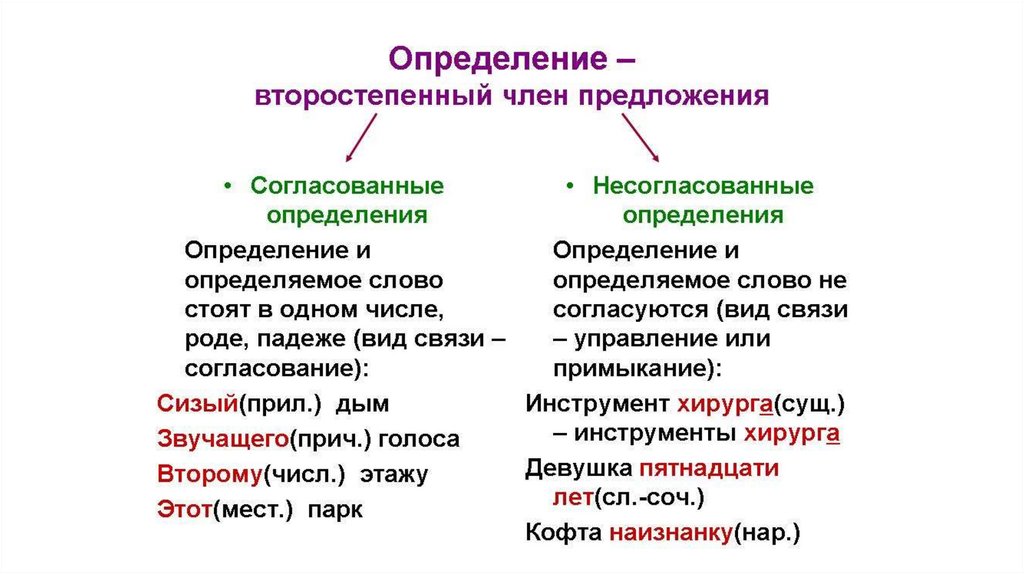 Определение –
второстепенный член предложения

• Согласованные определения

Определение и определяемое слово стоят в одном числе, роде, падеже (вид связи – согласование):

Сизый(прил.) дым

Звучащего(прич.) голоса

Второму(числ.) этажу

Этот(мест.) парк

• Несогласованные определения

Определение и определяемое слово не согласуются (вид связи – управление или примыкание):

Инструмент хирурга(сущ.) – инструменты хирурга

Девушка пятнадцати лет(сл.-соч.)

Кофта наизнанку(нар.)